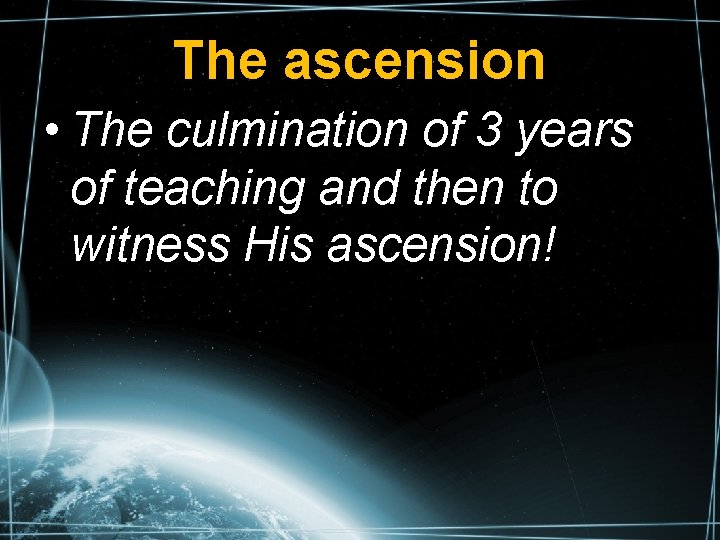 The ascension

• The culmination of 3 years of teaching and then to witness His ascension!